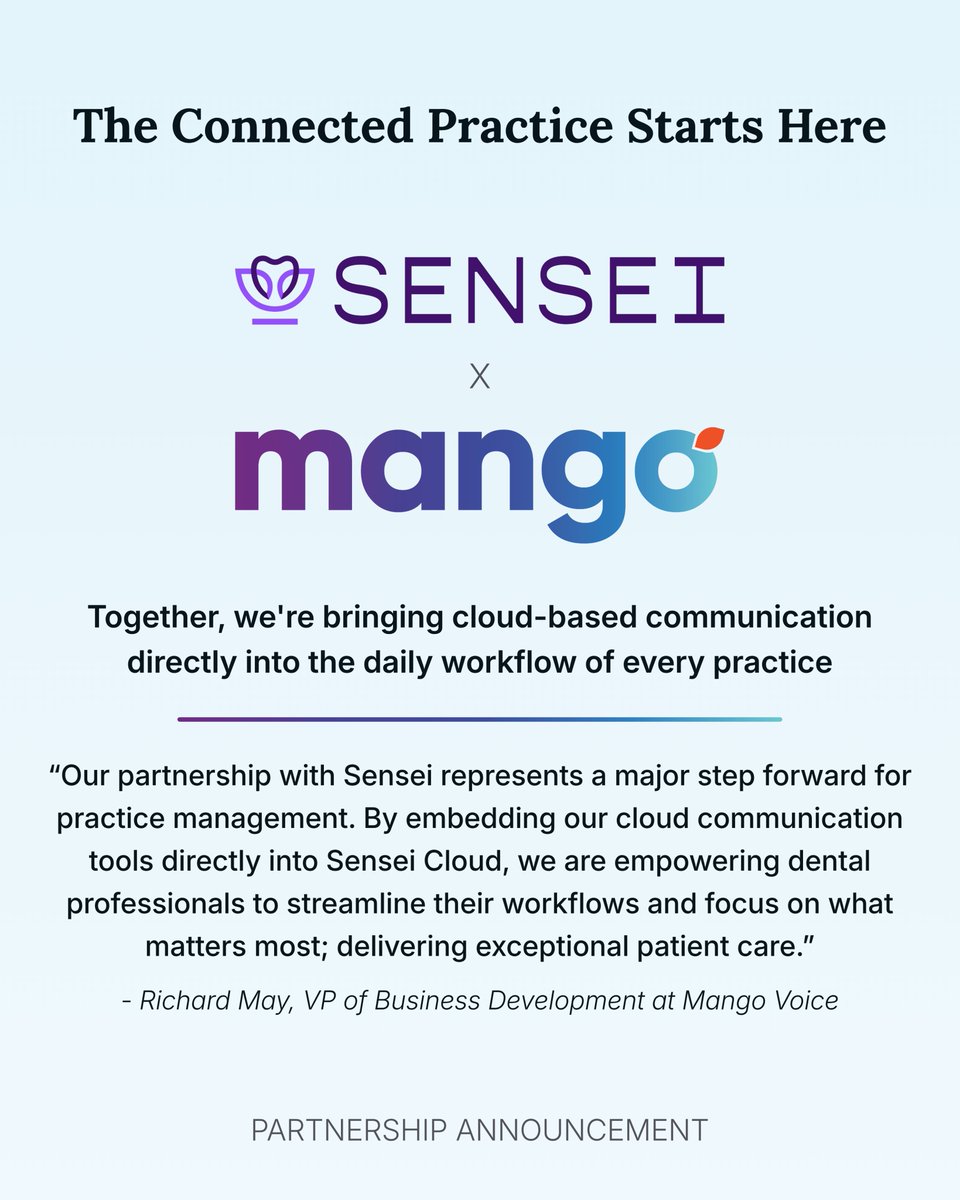 The Connected Practice Starts Here

SENSEI

X

mango

Together, we're bringing cloud-based communication directly into the daily workflow of every practice

“Our partnership with Sensei represents a major step forward for practice management. By embedding our cloud communication tools directly into Sensei Cloud, we are empowering dental professionals to streamline their workflows and focus on what matters most; delivering exceptional patient care.”

- Richard May, VP of Business Development at Mango Voice

PARTNERSHIP ANNOUNCEMENT